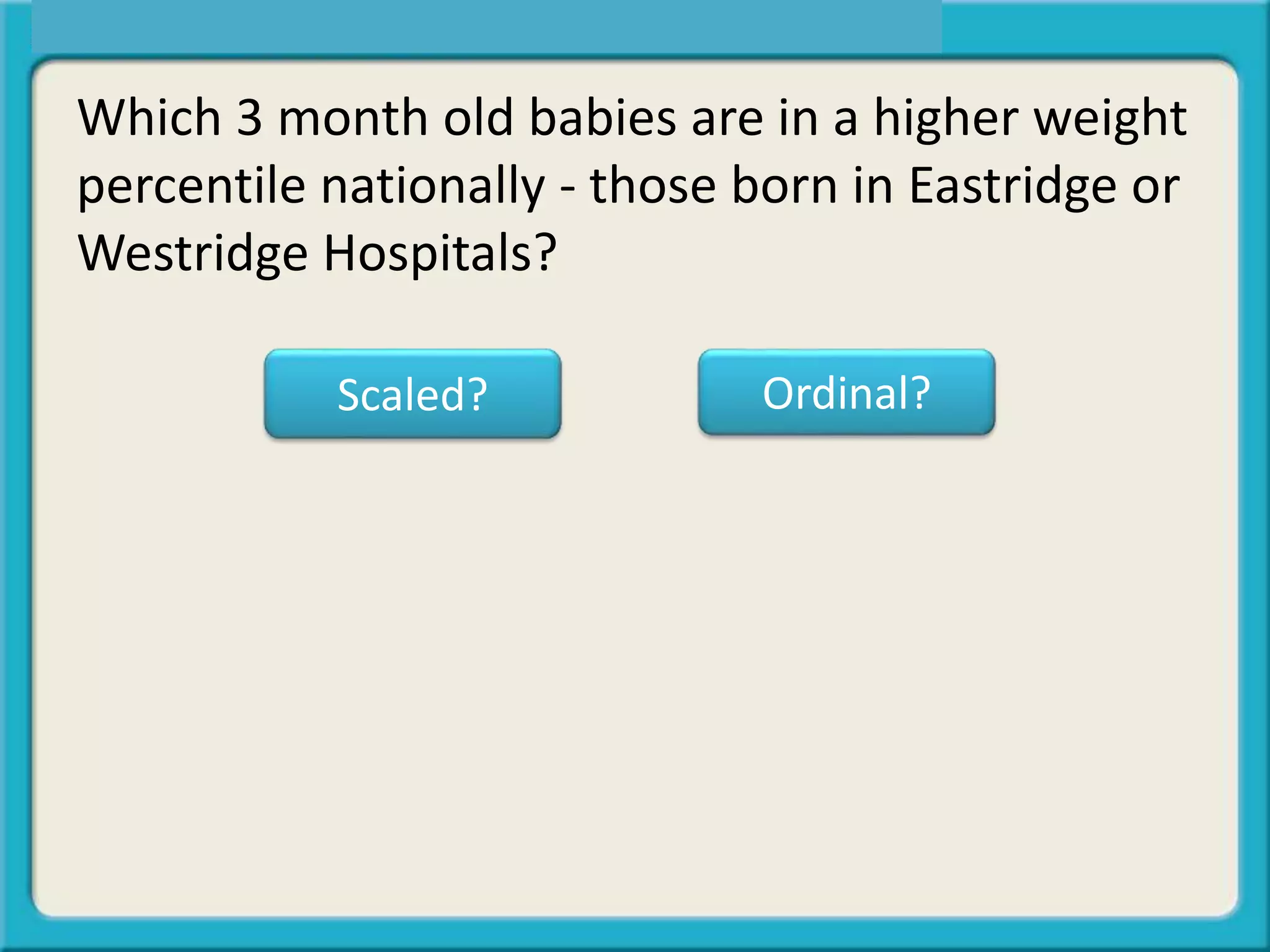 Which 3 month old babies are in a higher weight percentile nationally - those born in Eastridge or Westridge Hospitals?

Scaled?

Ordinal?